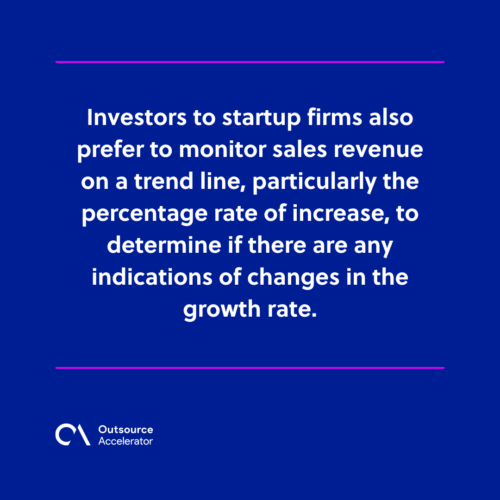 Investors to startup firms also prefer to monitor sales revenue on a trend line, particularly the percentage rate of increase, to determine if there are any indications of changes in the growth rate.

Outsource
Accelerator